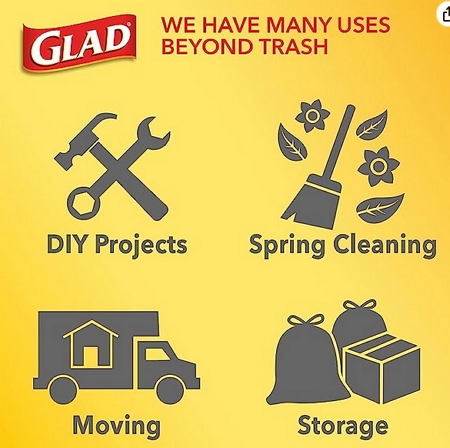 GLAD®

WE HAVE MANY USES BEYOND TRASH

DIY Projects

Spring Cleaning

Moving

Storage